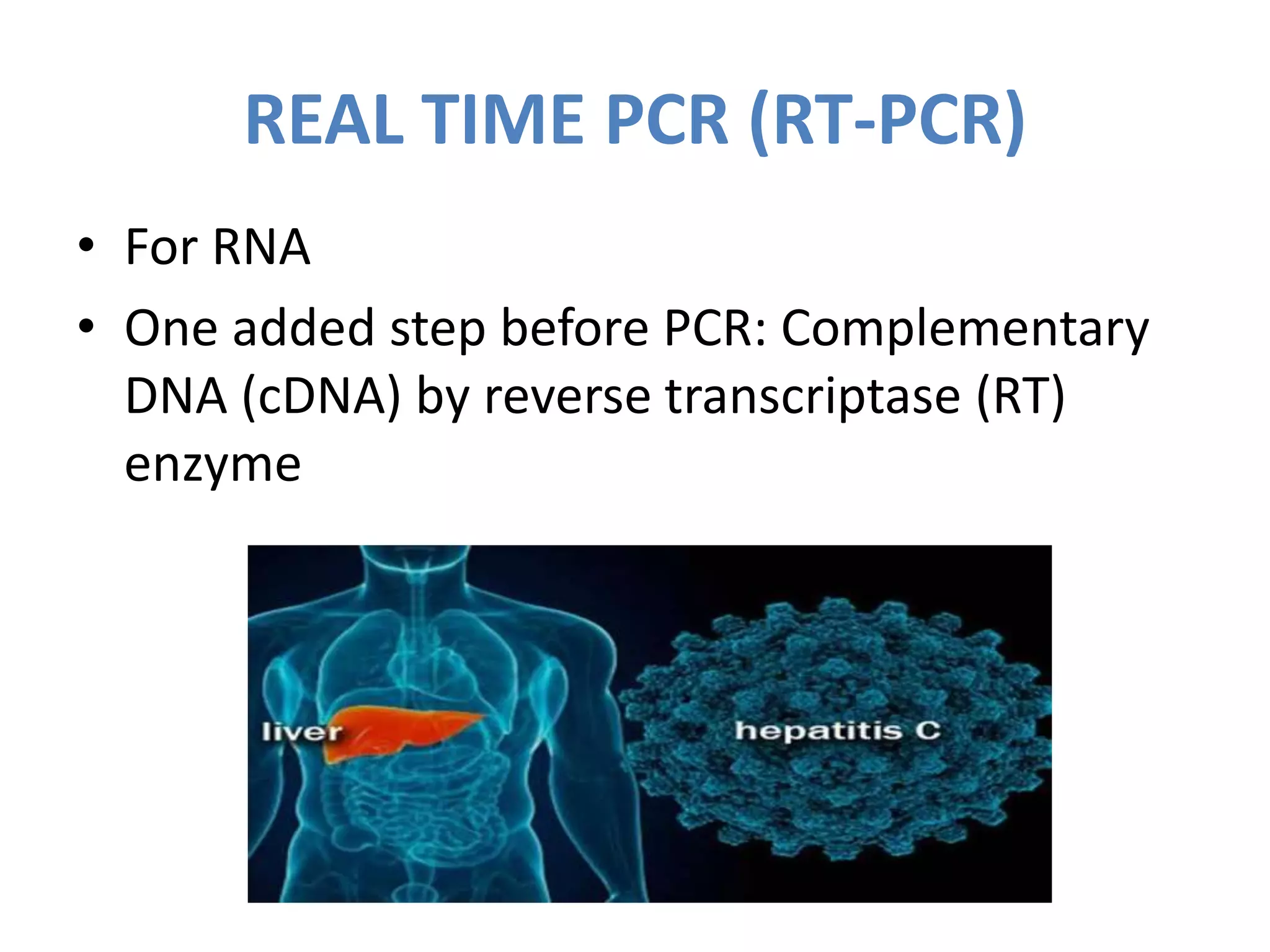 REAL TIME PCR (RT-PCR)

• For RNA
• One added step before PCR: Complementary DNA (cDNA) by reverse transcriptase (RT) enzyme

liver

hepatitis C